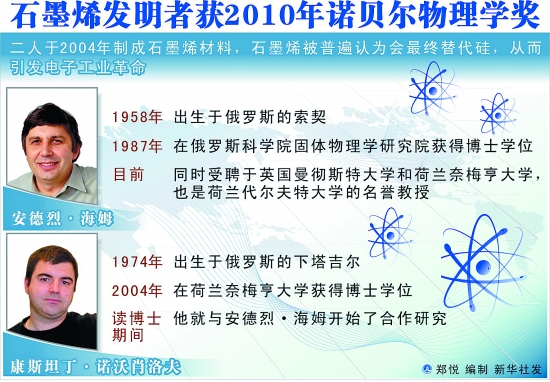 石墨烯发明者获2010年诺贝尔物理学奖

二人于2004年制成石墨烯材料，石墨烯被普遍认为会最终替代硅，从而引发电子工业革命

1958年　出生于俄罗斯的索契

1987年　在俄罗斯科学院固体物理学研究院获得博士学位

目前　同时受聘于英国曼彻斯特大学和荷兰奈梅亨大学，也是荷兰代尔夫特大学的名誉教授

安德烈·海姆

1974年　出生于俄罗斯的下塔吉尔

2004年　在荷兰奈梅亨大学获得博士学位

读博士期间　他就与安德烈·海姆开始了合作研究

康斯坦丁·诺沃肖洛夫

郑悦 编制 新华社发